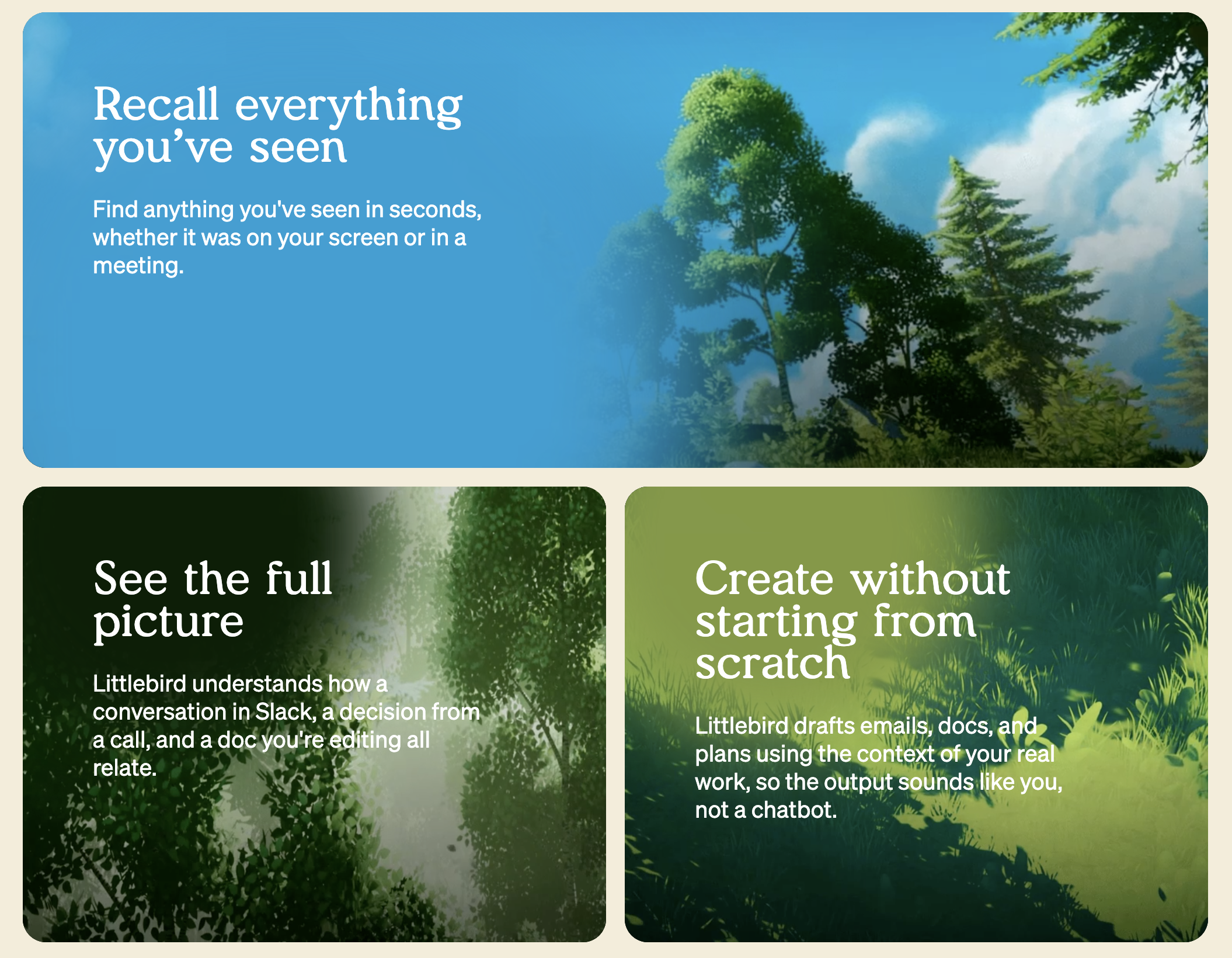 Recall everything you’ve seen

Find anything you've seen in seconds, whether it was on your screen or in a meeting.

See the full picture

Littlebird understands how a conversation in Slack, a decision from a call, and a doc you're editing all relate.

Create without starting from scratch

Littlebird drafts emails, docs, and plans using the context of your real work, so the output sounds like you, not a chatbot.